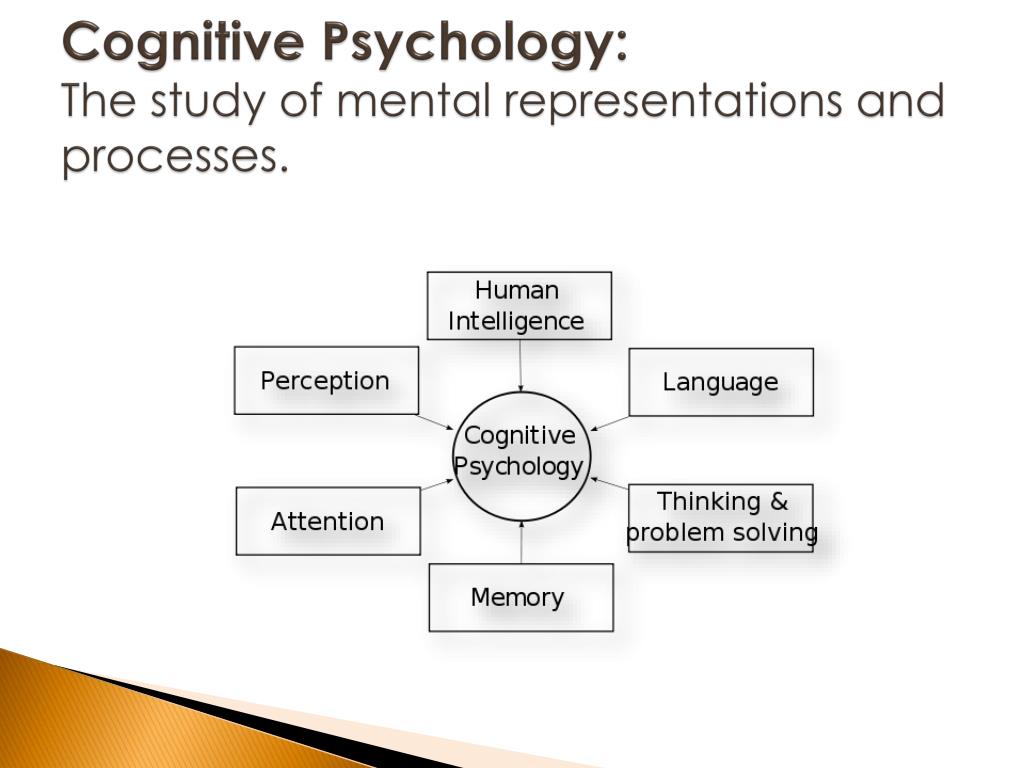 Cognitive Psychology:
The study of mental representations and processes.

Human Intelligence

Perception

Language

Cognitive Psychology

Attention

Thinking & problem solving

Memory